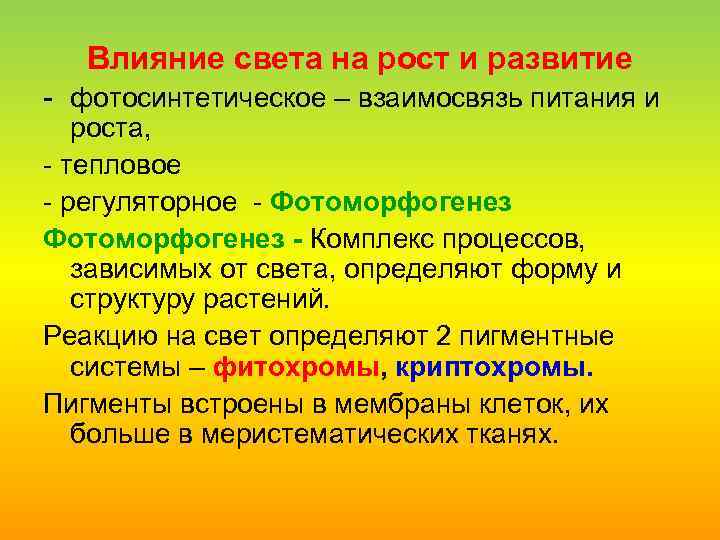 Влияние света на рост и развитие

- фотосинтетическое – взаимосвязь питания и роста,

- тепловое

- регуляторное - Фотоморфогенез

Фотоморфогенез - Комплекс процессов, зависимых от света, определяют форму и структуру растений.

Реакцию на свет определяют 2 пигментные системы – фитохромы, криптохромы.

Пигменты встроены в мембраны клеток, их больше в меристематических тканях.